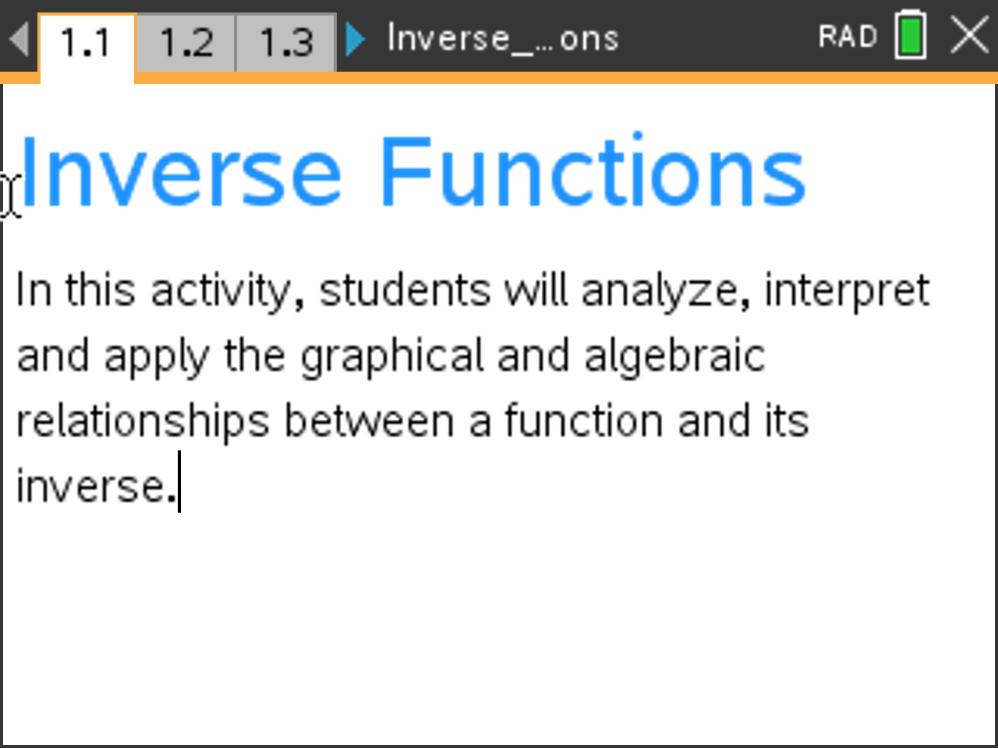 1.1 1.2 1.3 Inverse_...ons RAD

Inverse Functions

In this activity, students will analyze, interpret and apply the graphical and algebraic relationships between a function and its inverse.